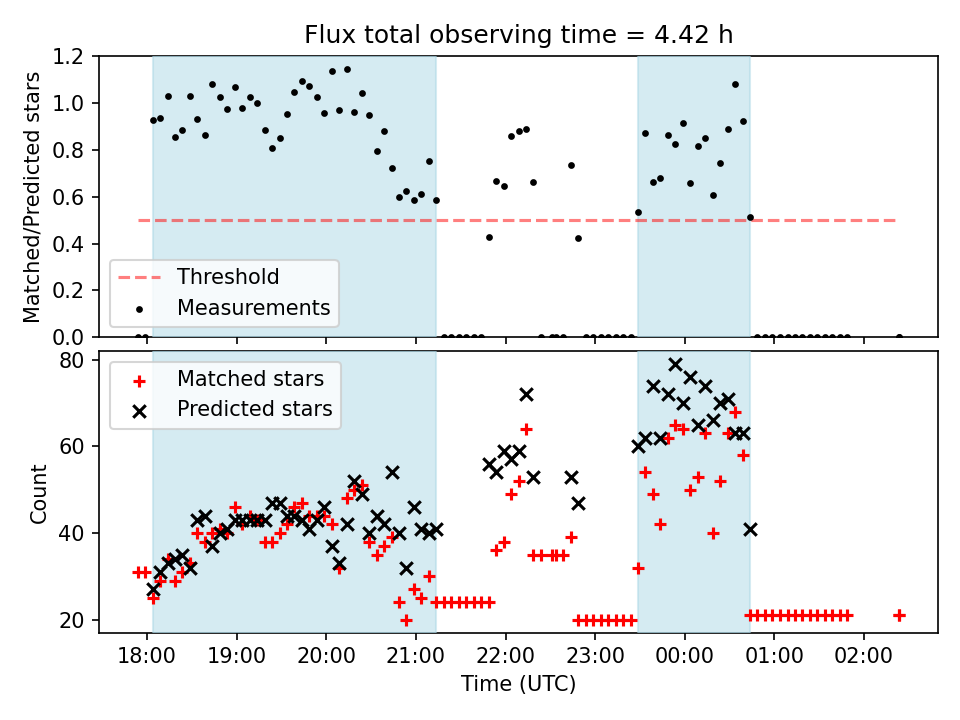 Flux total observing time = 4.42 h

Matched/Predicted stars

1.2
1.0
0.8
0.6
0.4
0.2
0.0

Threshold
Measurements

Count

80
60
40
20

Matched stars
Predicted stars

18:00
19:00
20:00
21:00
22:00
23:00
00:00
01:00
02:00

Time (UTC)